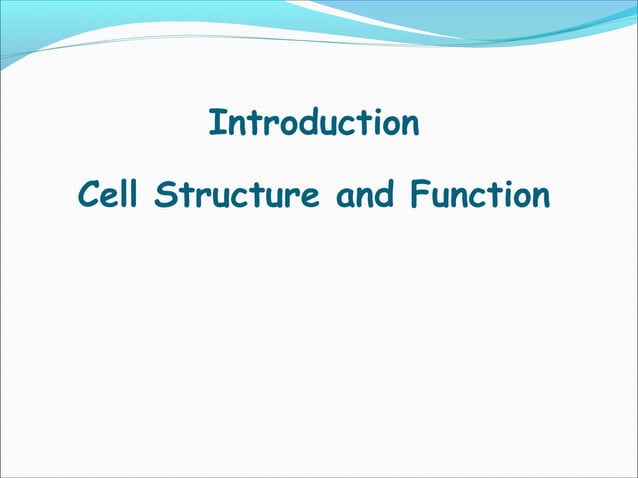 Introduction

Cell Structure and Function